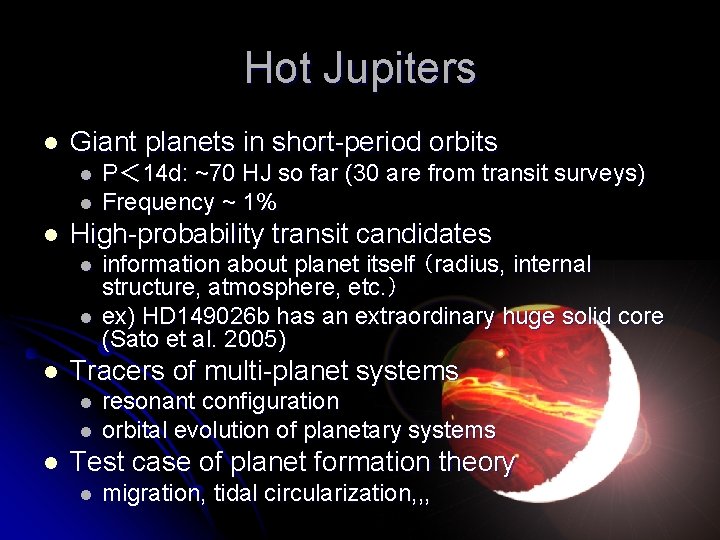 Hot Jupiters

- Giant planets in short-period orbits
  - P＜14d: ~70 HJ so far (30 are from transit surveys)
  - Frequency ~ 1%
- High-probability transit candidates
  - information about planet itself（radius, internal structure, atmosphere, etc.）
  - ex) HD149026b has an extraordinary huge solid core (Sato et al. 2005)
- Tracers of multi-planet systems
  - resonant configuration
  - orbital evolution of planetary systems
- Test case of planet formation theory
  - migration, tidal circularization,,,